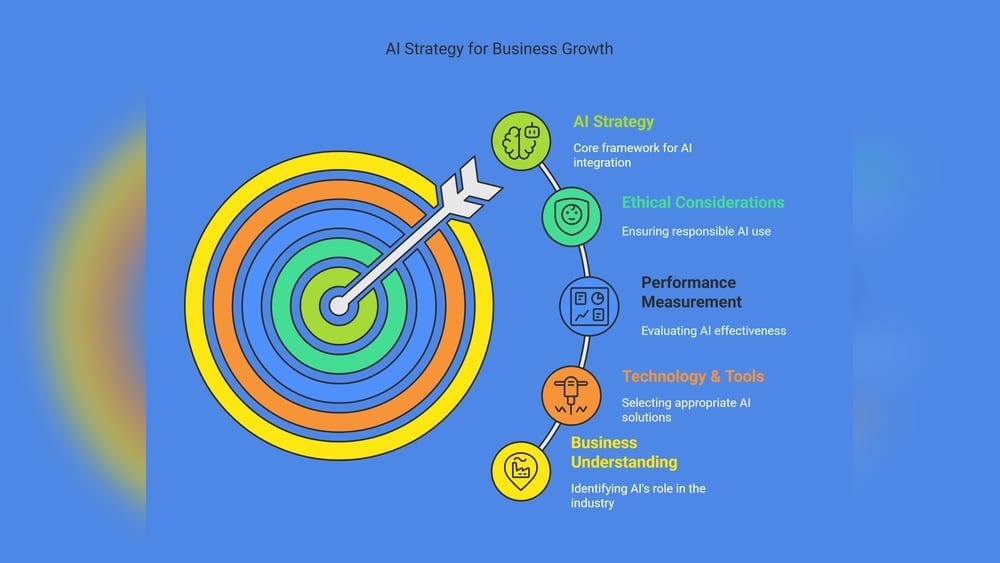 AI Strategy for Business Growth

AI Strategy

Core framework for AI integration

Ethical Considerations

Ensuring responsible AI use

Performance Measurement

Evaluating AI effectiveness

Technology & Tools

Selecting appropriate AI solutions

Business Understanding

Identifying AI's role in the industry